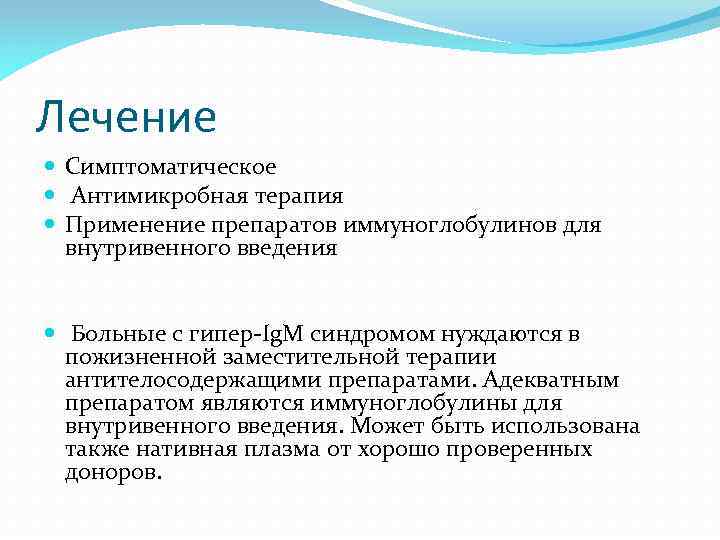 Лечение

Симптоматическое
Антимикробная терапия
Применение препаратов иммуноглобулинов для внутривенного введения

Больные с гипер-IgM синдромом нуждаются в пожизненной заместительной терапии антителосодержащими препаратами. Адекватным препаратом являются иммуноглобулины для внутривенного введения. Может быть использована также нативная плазма от хорошо проверенных доноров.